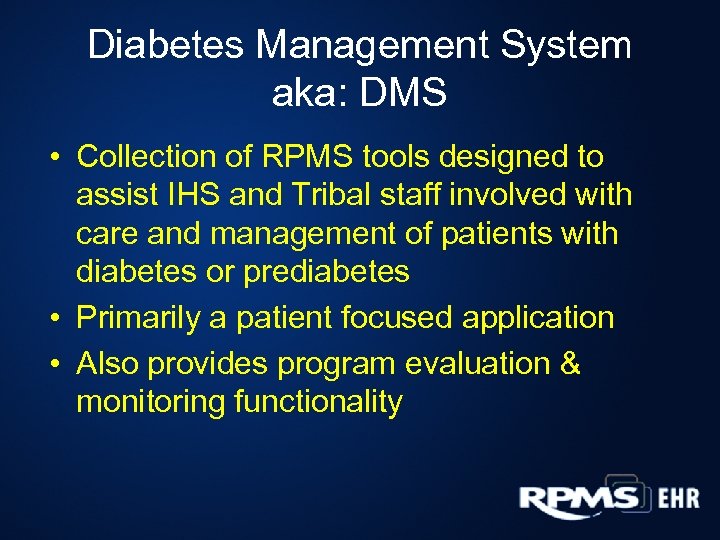 Diabetes Management System
aka: DMS

• Collection of RPMS tools designed to assist IHS and Tribal staff involved with care and management of patients with diabetes or prediabetes
• Primarily a patient focused application
• Also provides program evaluation & monitoring functionality

RPMS EHR